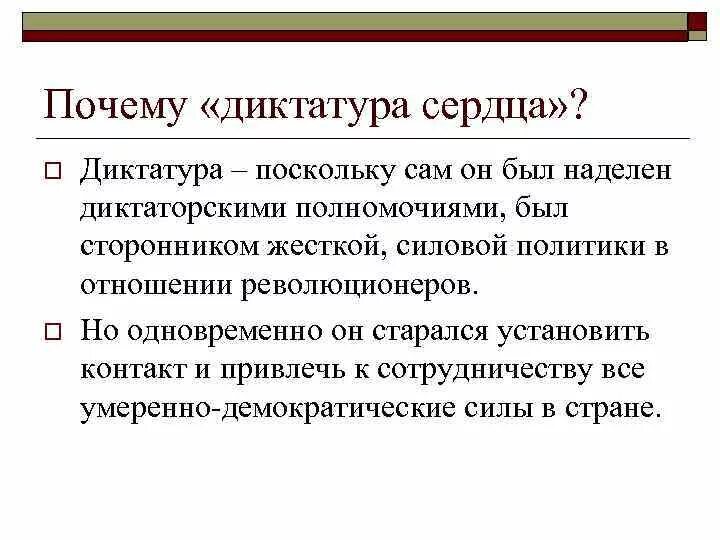 Почему «диктатура сердца»?

Диктатура – поскольку сам он был наделен диктаторскими полномочиями, был сторонником жесткой, силовой политики в отношении революционеров.

Но одновременно он старался установить контакт и привлечь к сотрудничеству все умеренно-демократические силы в стране.